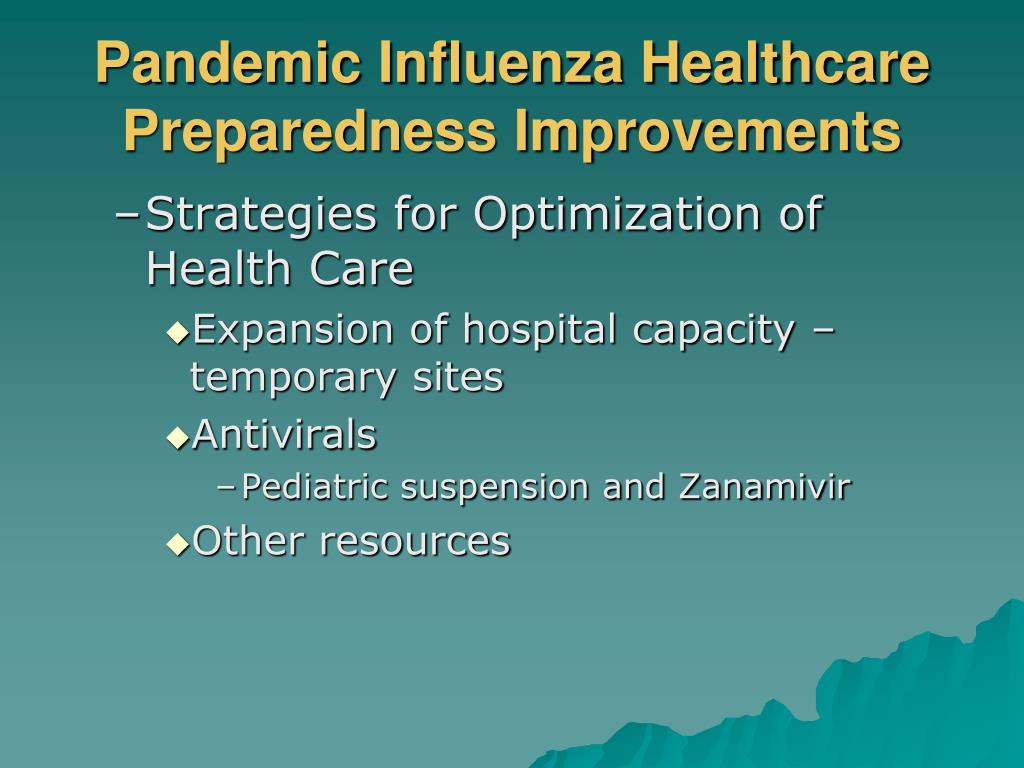 Pandemic Influenza Healthcare Preparedness Improvements

– Strategies for Optimization of Health Care

◆ Expansion of hospital capacity – temporary sites

◆ Antivirals

– Pediatric suspension and Zanamivir

◆ Other resources